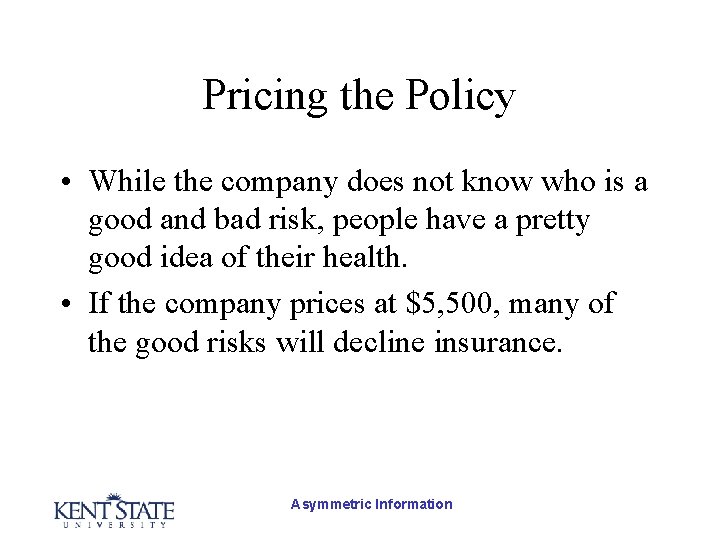 Pricing the Policy

• While the company does not know who is a good and bad risk, people have a pretty good idea of their health.

• If the company prices at \$5,500, many of the good risks will decline insurance.

KENT STATE
UNIVERSITY

Asymmetric Information